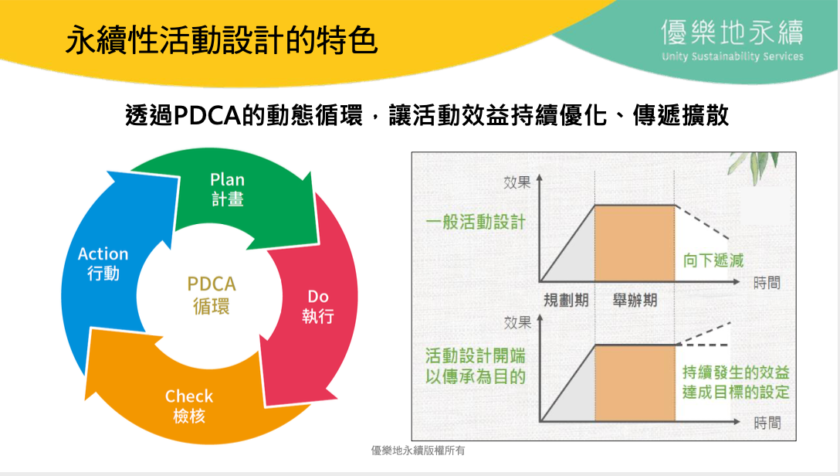 永續性活動設計的特色

優樂地永續
Unity Sustainability Services

透過PDCA的動態循環，讓活動效益持續優化、傳遞擴散

Plan
計畫

Do
執行

Check
檢核

Action
行動

PDCA
循環

效果
一般活動設計
向下遞減
時間
規劃期
舉辦期

效果
活動設計開端
以傳承為目的
持續發生的效益
達成目標的設定
時間

優樂地永續版權所有